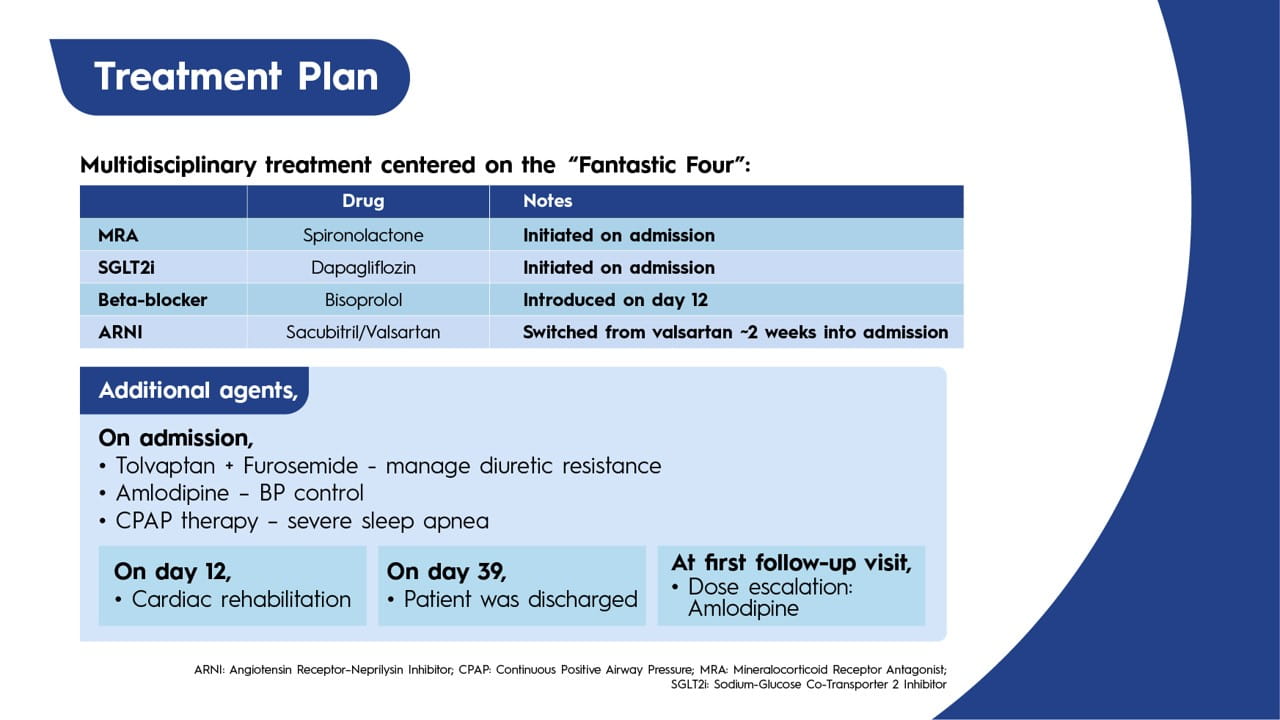 Treatment Plan

Multidisciplinary treatment centered on the "Fantastic Four":

| | Drug | Notes |
|---|---|---|
| MRA | Spironolactone | Initiated on admission |
| SGLT2i | Dapagliflozin | Initiated on admission |
| Beta-blocker | Bisoprolol | Introduced on day 12 |
| ARNI | Sacubitril/Valsartan | Switched from valsartan ~2 weeks into admission |

Additional agents,

On admission,
• Tolvaptan + Furosemide - manage diuretic resistance
• Amlodipine – BP control
• CPAP therapy – severe sleep apnea

On day 12,
• Cardiac rehabilitation

On day 39,
• Patient was discharged

At first follow-up visit,
• Dose escalation: Amlodipine

ARNI: Angiotensin Receptor-Neprilysin Inhibitor; CPAP: Continuous Positive Airway Pressure; MRA: Mineralocorticoid Receptor Antagonist; SGLT2i: Sodium-Glucose Co-Transporter 2 Inhibitor